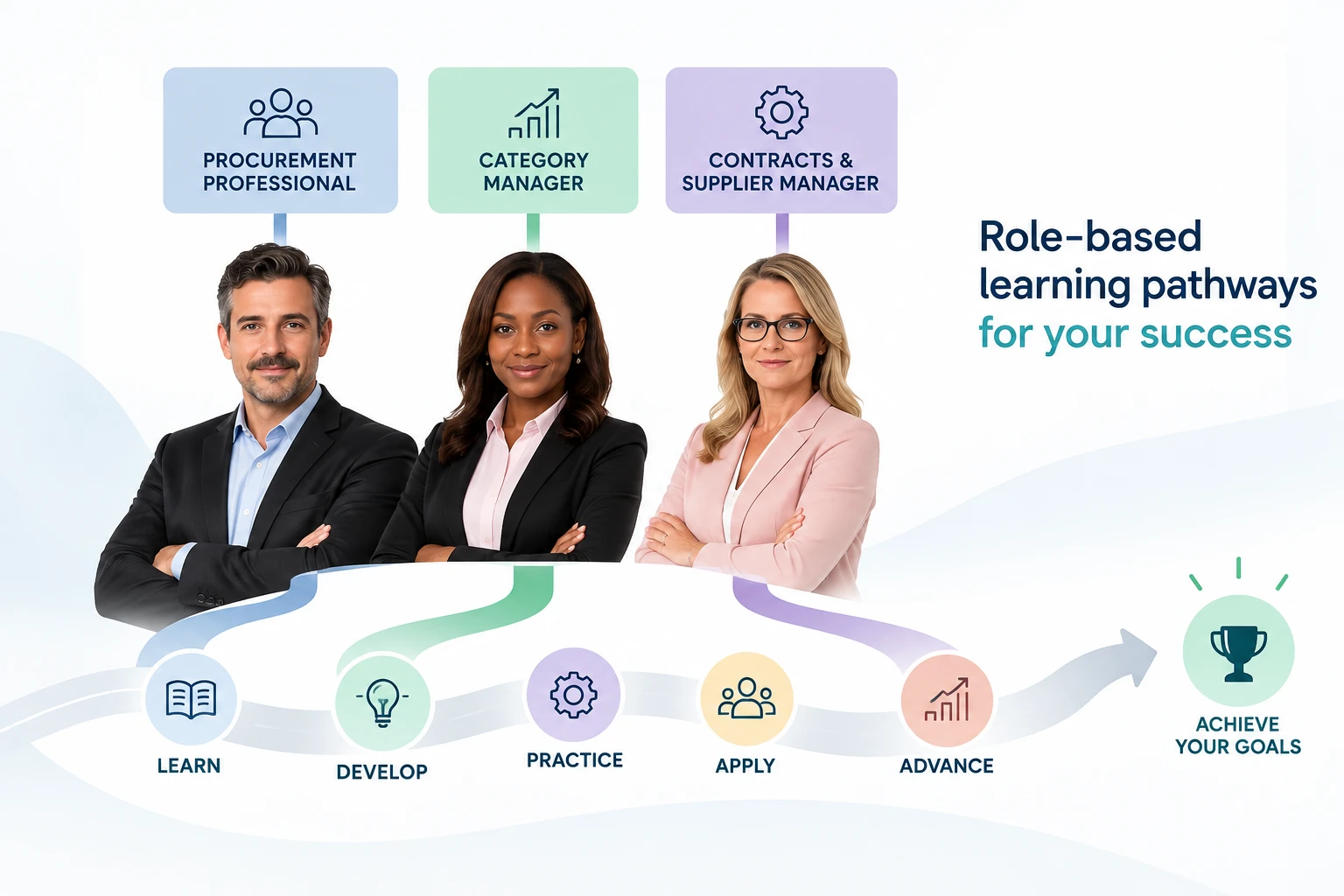 PROCUREMENT PROFESSIONAL

CATEGORY MANAGER

CONTRACTS & SUPPLIER MANAGER

Role-based learning pathways for your success

LEARN

DEVELOP

PRACTICE

APPLY

ADVANCE

ACHIEVE YOUR GOALS